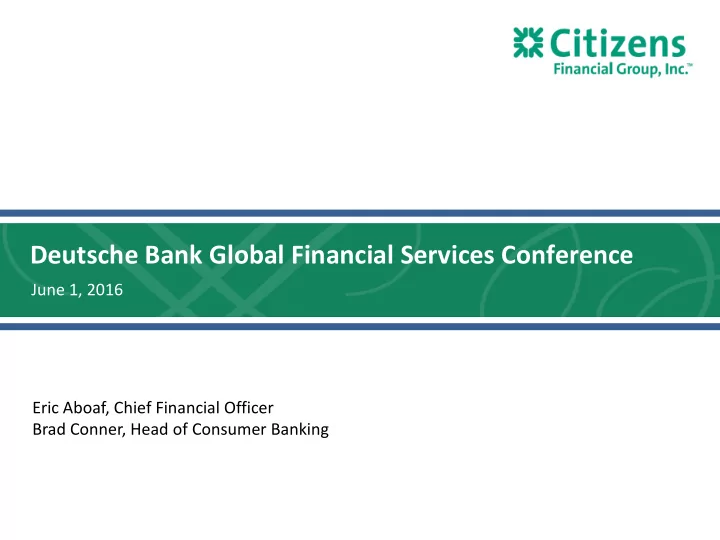 Citizens
Financial Group, Inc.™

Deutsche Bank Global Financial Services Conference
June 1, 2016

Eric Aboaf, Chief Financial Officer
Brad Conner, Head of Consumer Banking